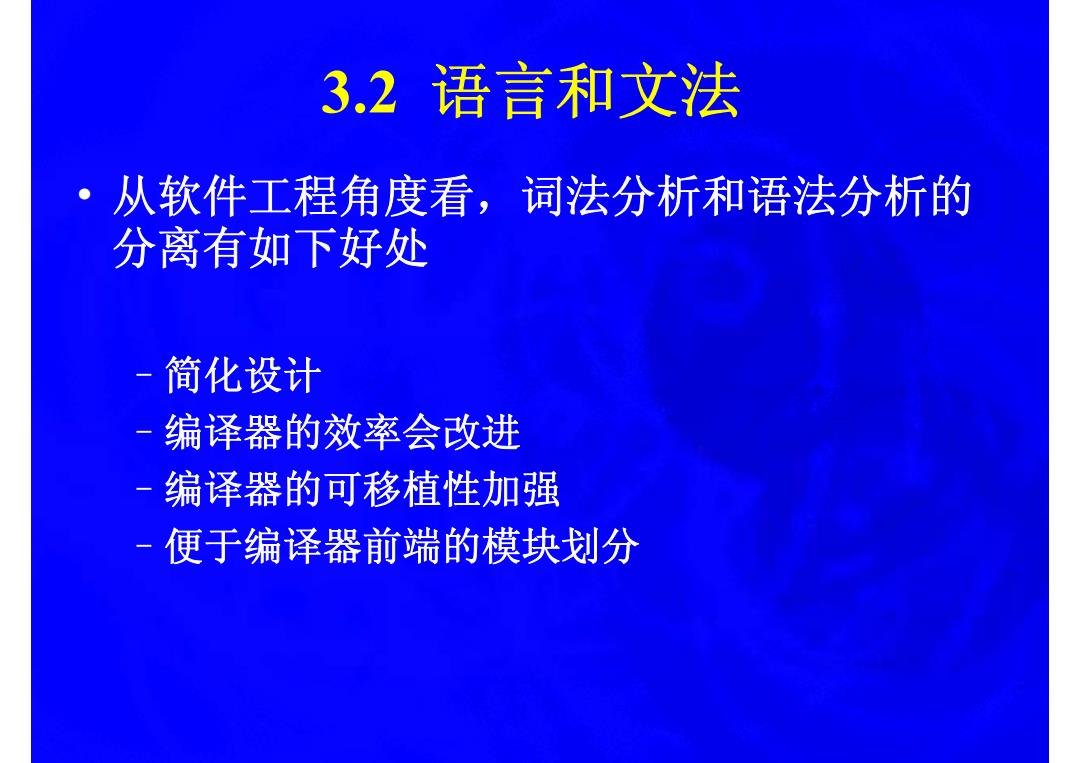 3.2 语言和文法

• 从软件工程角度看，词法分析和语法分析的分离有如下好处

– 简化设计
– 编译器的效率会改进
– 编译器的可移植性加强
– 便于编译器前端的模块划分